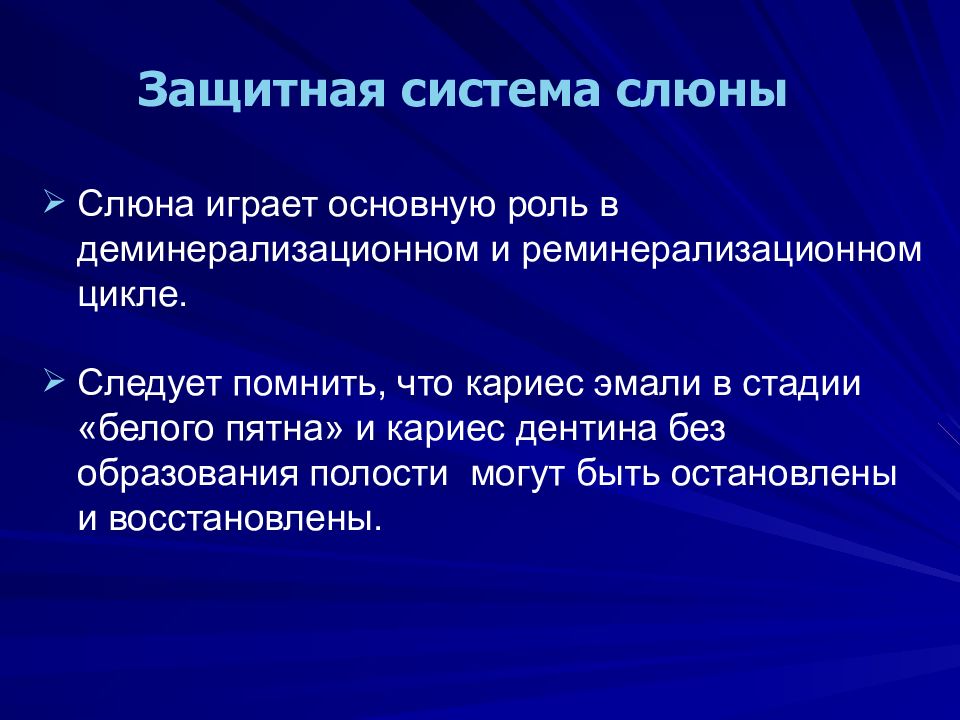 Защитная система слюны

➢ Слюна играет основную роль в деминерализационном и реминерализационном цикле.

➢ Следует помнить, что кариес эмали в стадии «белого пятна» и кариес дентина без образования полости могут быть остановлены и восстановлены.